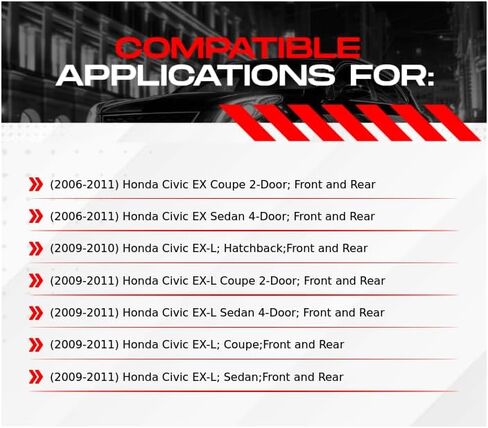 COMPATIBLE
APPLICATIONS FOR:

(2006-2011) Honda Civic EX Coupe 2-Door; Front and Rear

(2006-2011) Honda Civic EX Sedan 4-Door; Front and Rear

(2009-2010) Honda Civic EX-L; Hatchback;Front and Rear

(2009-2011) Honda Civic EX-L Coupe 2-Door; Front and Rear

(2009-2011) Honda Civic EX-L Sedan 4-Door; Front and Rear

(2009-2011) Honda Civic EX-L; Coupe;Front and Rear

(2009-2011) Honda Civic EX-L; Sedan;Front and Rear